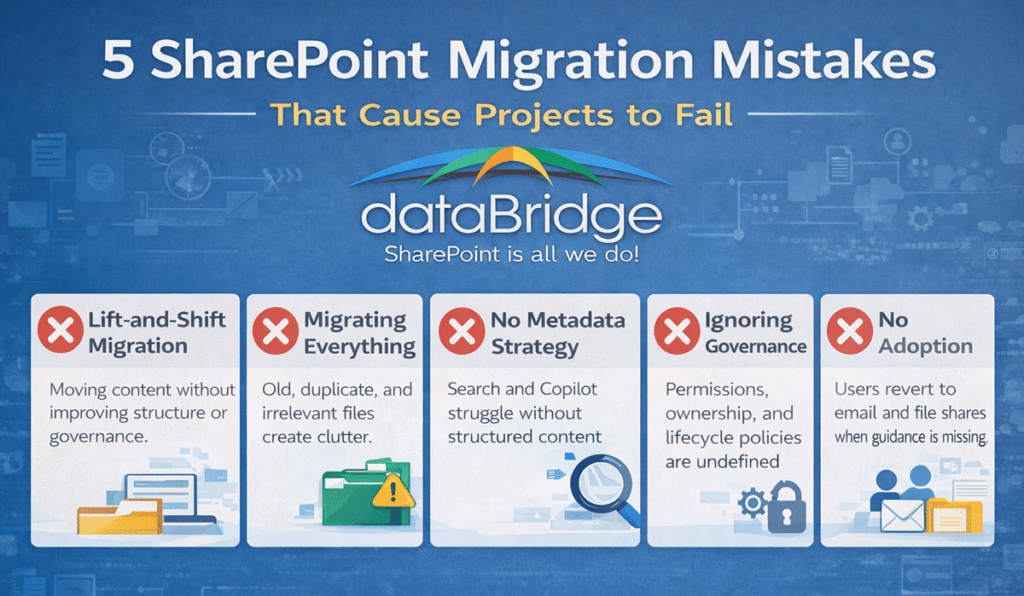 5 SharePoint Migration Mistakes

That Cause Projects to Fail

dataBridge

SharePoint is all we do!

Lift-and-Shift Migration

Moving content without improving structure or governance.

Migrating Everything

Old, duplicate, and irrelevant files create clutter.

No Metadata Strategy

Search and Copilot struggle without structured content

Ignoring Governance

Permissions, ownership, and lifecycle policies are undefined

No Adoption

Users revert to email and file shares when guidance is missing.